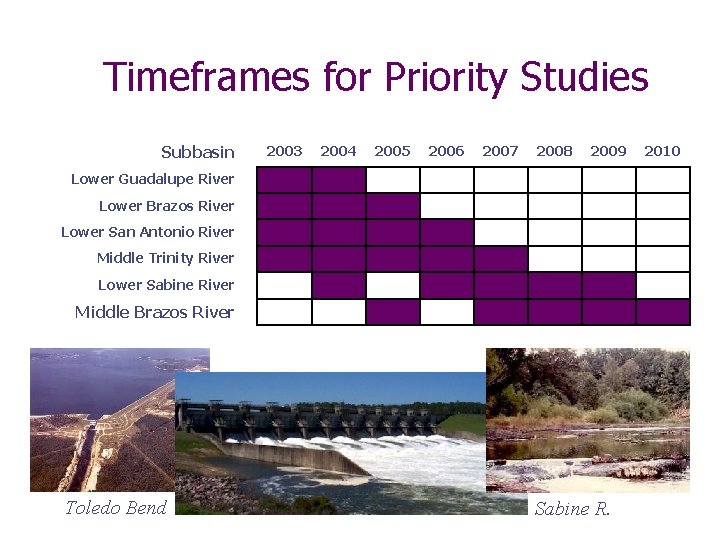 Timeframes for Priority Studies

| Subbasin | 2003 | 2004 | 2005 | 2006 | 2007 | 2008 | 2009 | 2010 |
|---|---|---|---|---|---|---|---|---|
| Lower Guadalupe River | | | | | | | | |
| Lower Brazos River | | | | | | | | |
| Lower San Antonio River | | | | | | | | |
| Middle Trinity River | | | | | | | | |
| Lower Sabine River | | | | | | | | |
| Middle Brazos River | | | | | | | | |

Toledo Bend

Sabine R.